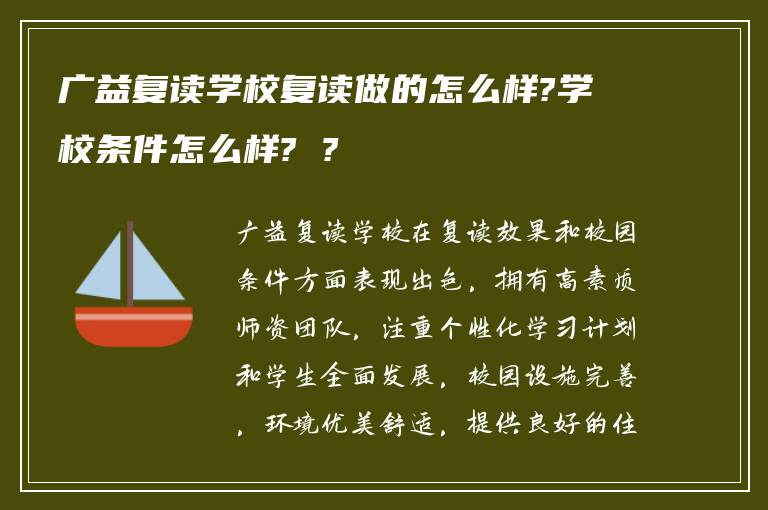 广益复读学校复读做的怎么样?学校条件怎么样? ?

广益复读学校在复读效果和校园条件方面表现出色，拥有高素质师资团队，注重个性化学习计划和学生全面发展，校园设施完善，环境优美舒适，提供良好的住